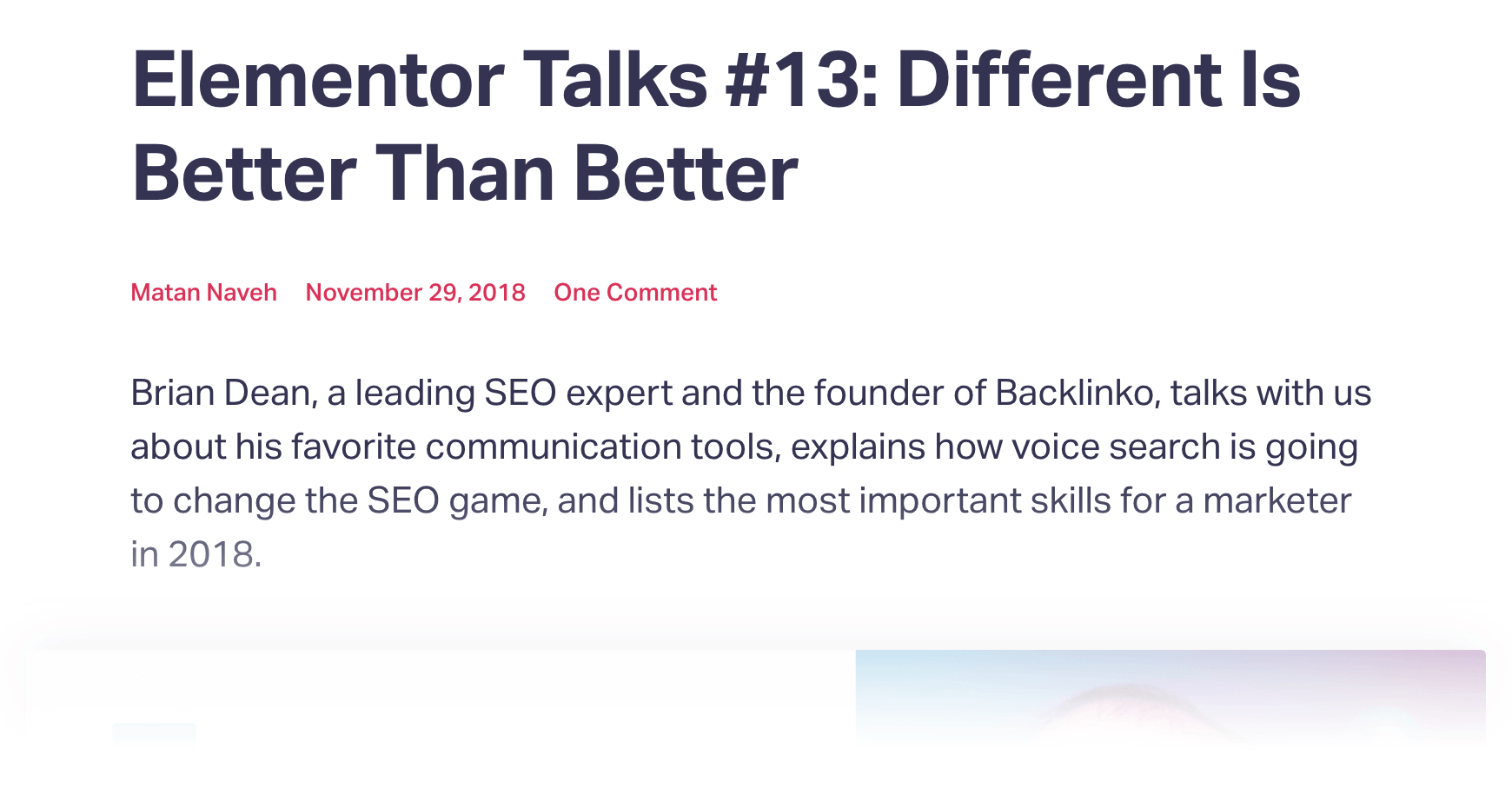 Elementor Talks #13: Different Is Better Than Better

Matan Naveh November 29, 2018 One Comment

Brian Dean, a leading SEO expert and the founder of Backlinko, talks with us about his favorite communication tools, explains how voice search is going to change the SEO game, and lists the most important skills for a marketer in 2018.